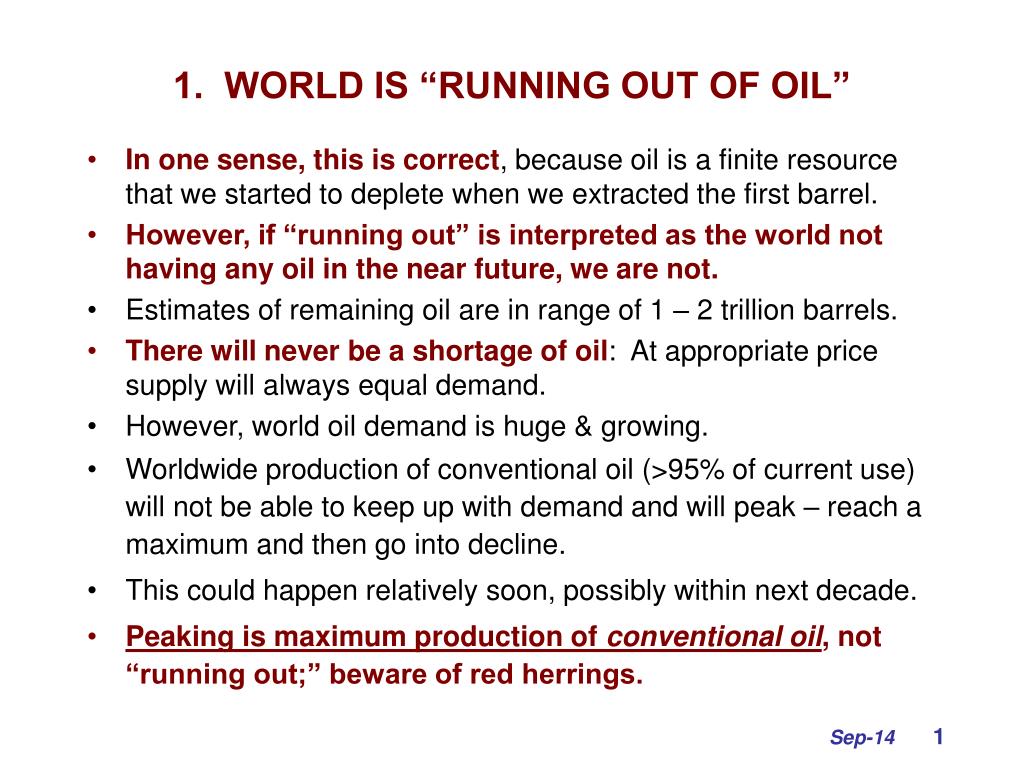 1. WORLD IS “RUNNING OUT OF OIL”

• In one sense, this is correct, because oil is a finite resource that we started to deplete when we extracted the first barrel.
• However, if “running out” is interpreted as the world not having any oil in the near future, we are not.
• Estimates of remaining oil are in range of 1 – 2 trillion barrels.
• There will never be a shortage of oil: At appropriate price supply will always equal demand.
• However, world oil demand is huge & growing.
• Worldwide production of conventional oil (>95% of current use) will not be able to keep up with demand and will peak – reach a maximum and then go into decline.
• This could happen relatively soon, possibly within next decade.
• Peaking is maximum production of conventional oil, not “running out;” beware of red herrings.

Sep-14 1